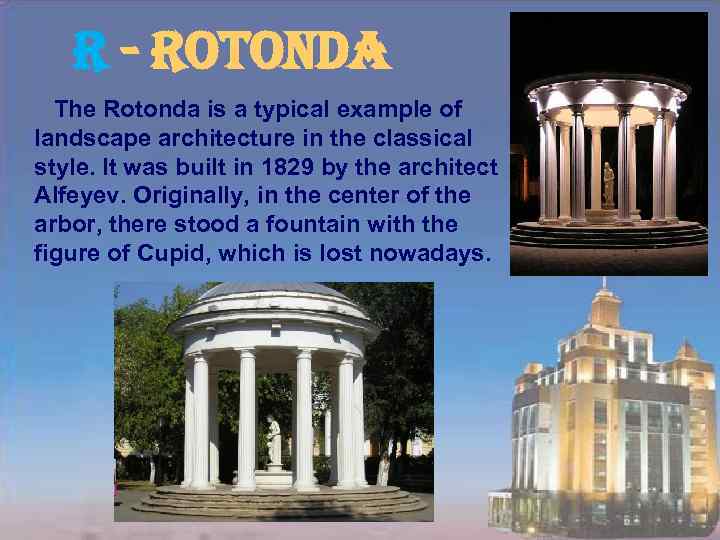 R - ROTONDA

The Rotonda is a typical example of landscape architecture in the classical style. It was built in 1829 by the architect Alfeyev. Originally, in the center of the arbor, there stood a fountain with the figure of Cupid, which is lost nowadays.